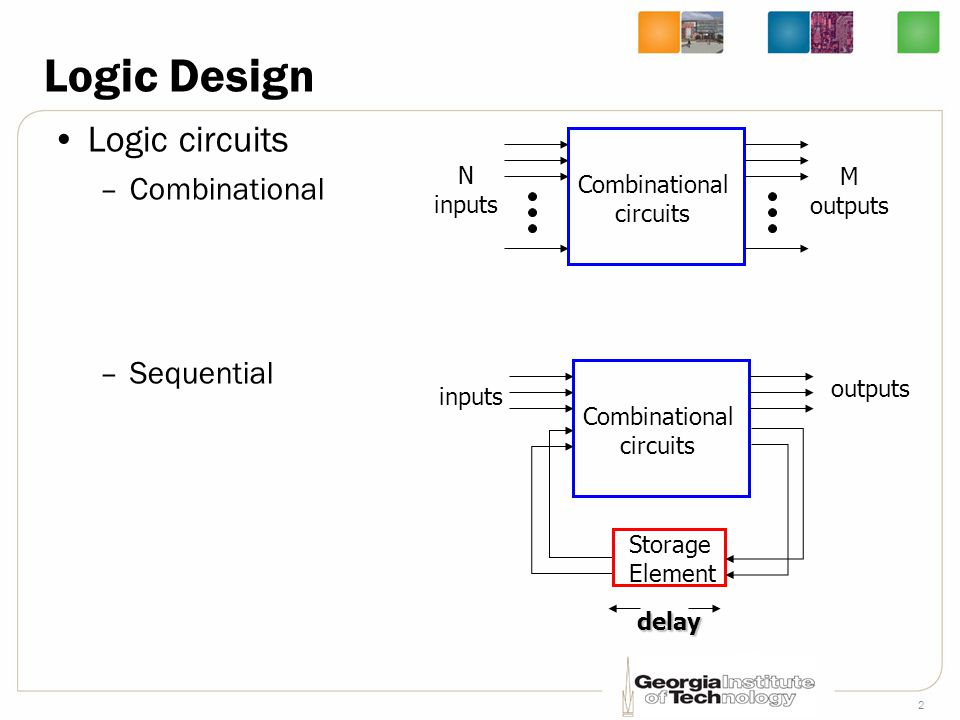 Logic Design

• Logic circuits
– Combinational

N inputs

Combinational circuits

M outputs

– Sequential

inputs

Combinational circuits

outputs

Storage Element

delay

Georgia Institute of Technology

2